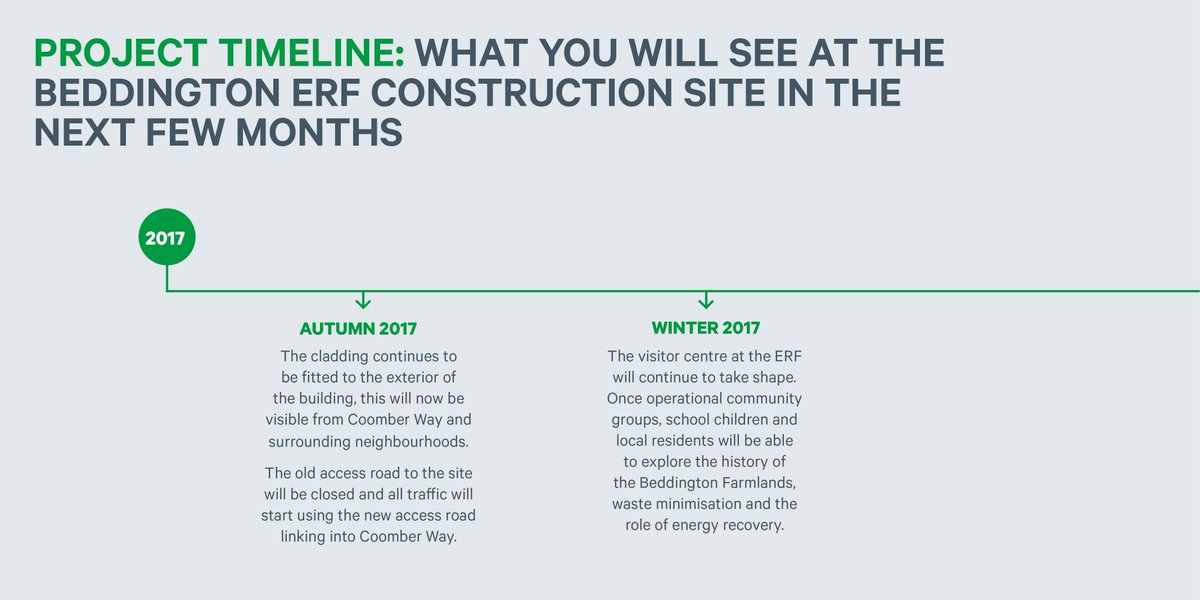 PROJECT TIMELINE: WHAT YOU WILL SEE AT THE BEDDINGTON ERF CONSTRUCTION SITE IN THE NEXT FEW MONTHS

2017

AUTUMN 2017

The cladding continues to be fitted to the exterior of the building, this will now be visible from Coomber Way and surrounding neighbourhoods.

The old access road to the site will be closed and all traffic will start using the new access road linking into Coomber Way.

WINTER 2017

The visitor centre at the ERF will continue to take shape. Once operational community groups, school children and local residents will be able to explore the history of the Beddington Farmlands, waste minimisation and the role of energy recovery.